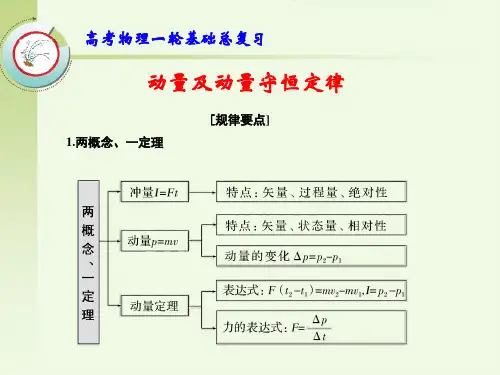 高考物理一轮基础总复习

动量及动量守恒定律

[规律要点]

1.两概念、一定理

两概念、一定理

冲量$I=Ft$

特点：矢量、过程量、绝对性

动量$p=mv$

特点：矢量、状态量、相对性

动量的变化 $\Delta p=p_2-p_1$

动量定理

表达式：$F(t_2-t_1)=mv_2-mv_1, I=p_2-p_1$

力的表达式：$F=\frac{\Delta p}{\Delta t}$